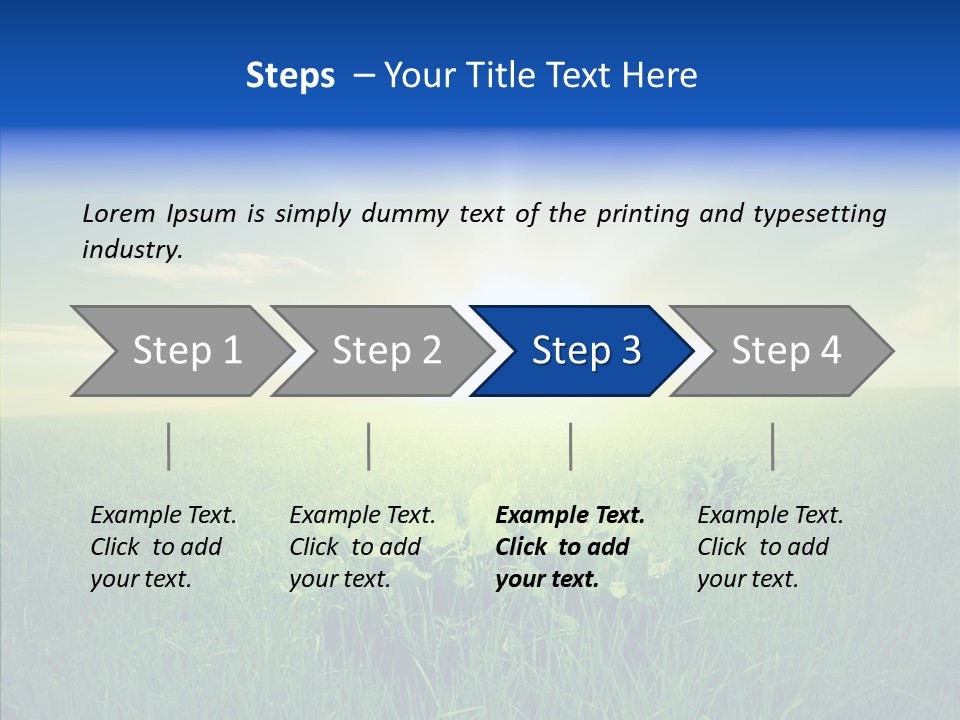 Steps – Your Title Text Here

Lorem Ipsum is simply dummy text of the printing and typesetting industry.

Step 1

Step 2

Step 3

Step 4

Example Text. Click to add your text.

Example Text. Click to add your text.

Example Text. Click to add your text.

Example Text. Click to add your text.